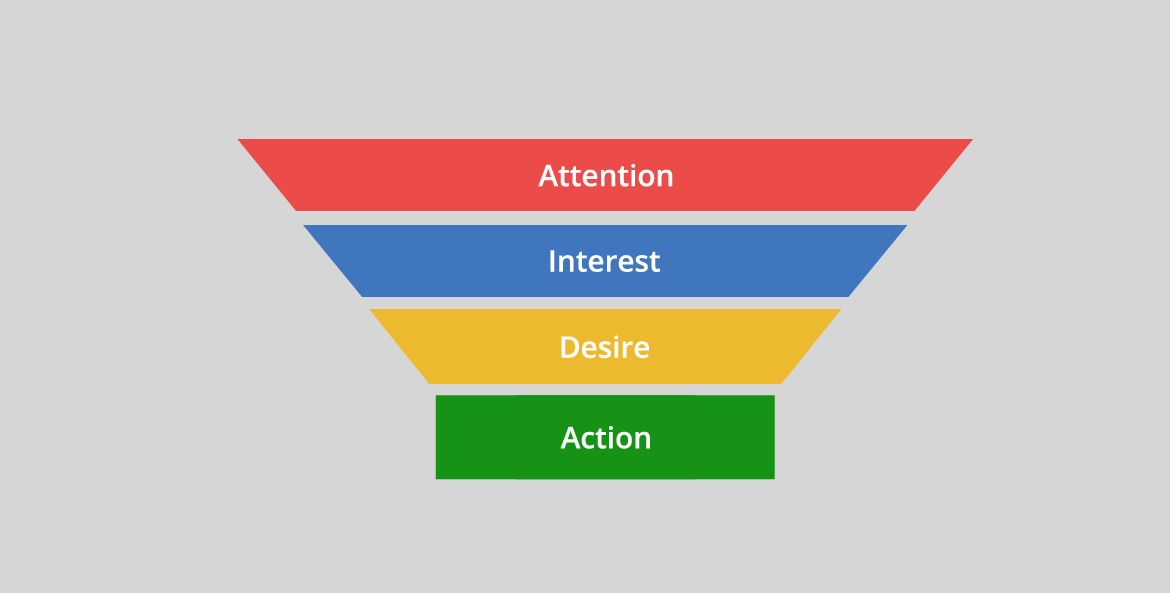 Attention

Interest

Desire

Action